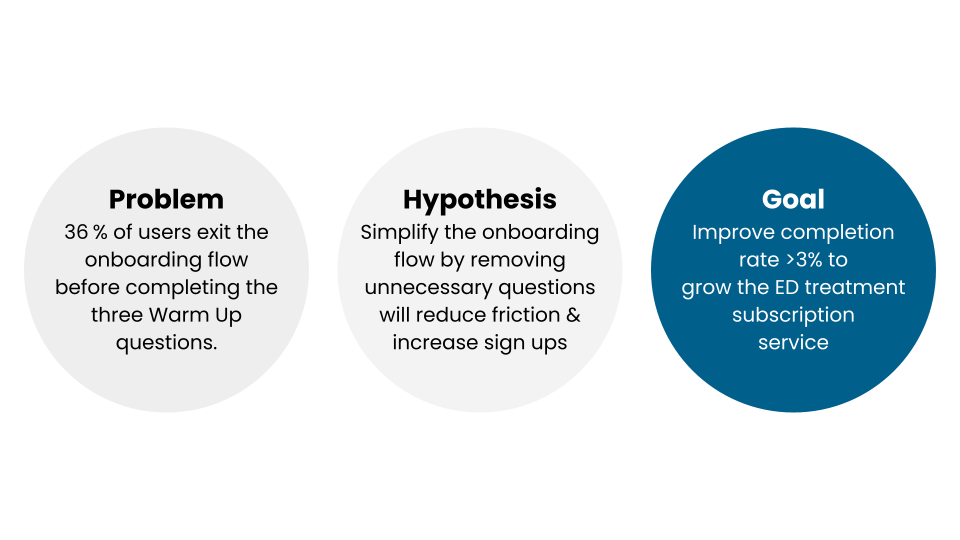 Problem
36 % of users exit the onboarding flow before completing the three Warm Up questions.

Hypothesis
Simplify the onboarding flow by removing unnecessary questions will reduce friction & increase sign ups

Goal
Improve completion rate >3% to grow the ED treatment subscription service